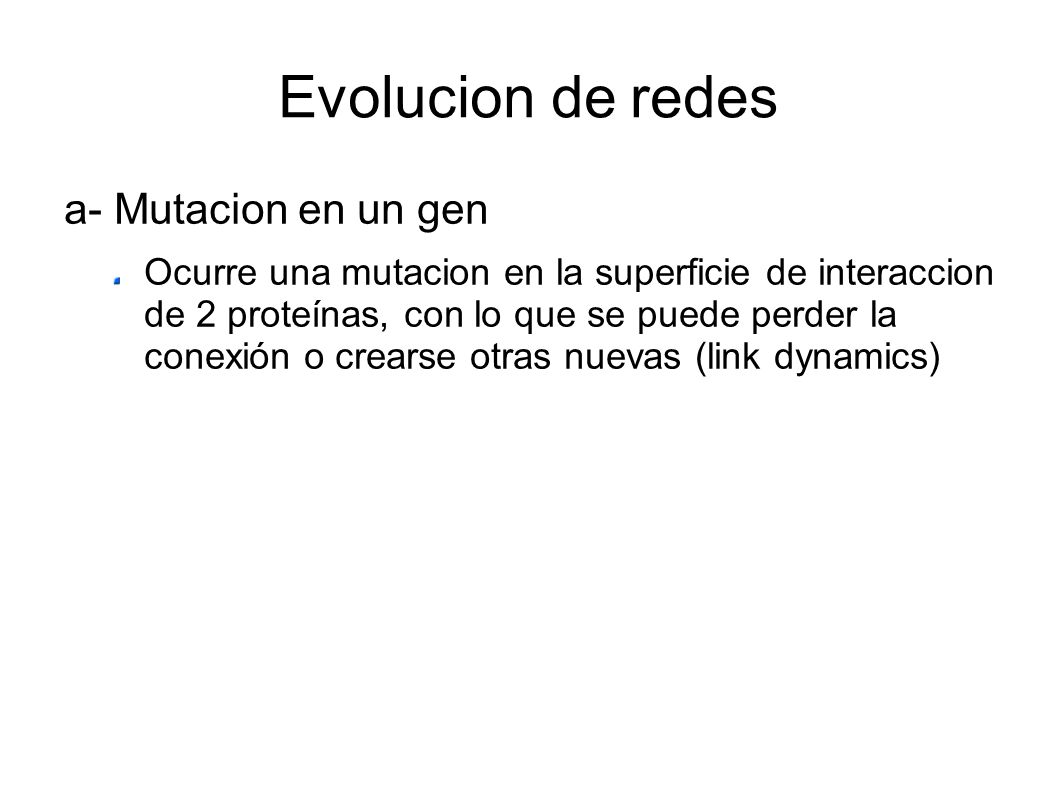 Evolucion de redes

a- Mutacion en un gen

Ocurre una mutacion en la superficie de interaccion de 2 proteínas, con lo que se puede perder la conexión o crearse otras nuevas (link dynamics)